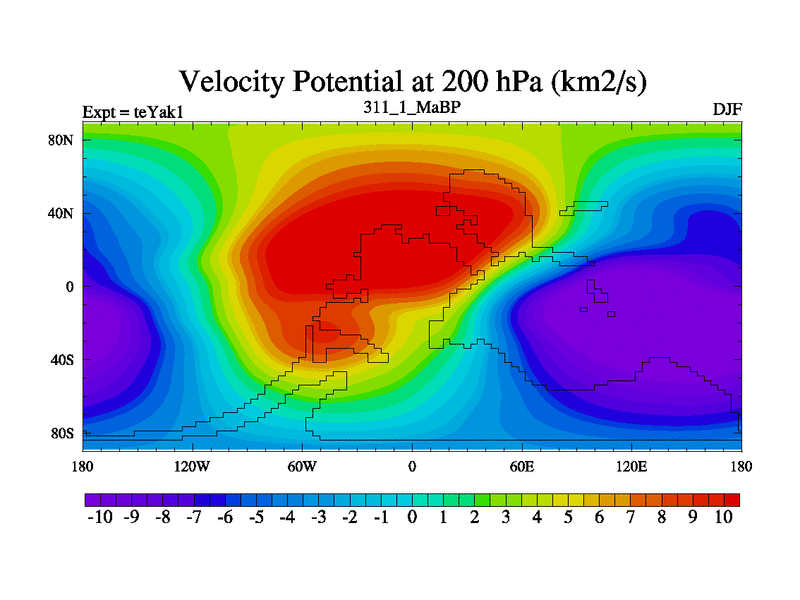 Velocity Potential at 200 hPa (km2/s)
Expt = teYak1
311_1_MaBP
DJF

80N
40N
0
40S
80S

180
120W
60W
0
60E
120E
180

-10 -9 -8 -7 -6 -5 -4 -3 -2 -1 0 1 2 3 4 5 6 7 8 9 10